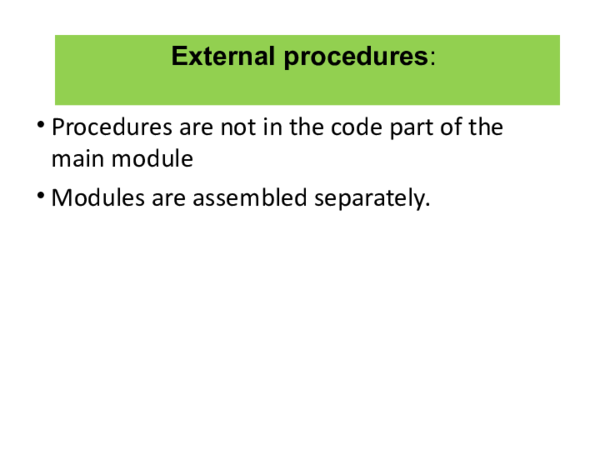 External procedures:

• Procedures are not in the code part of the main module

• Modules are assembled separately.